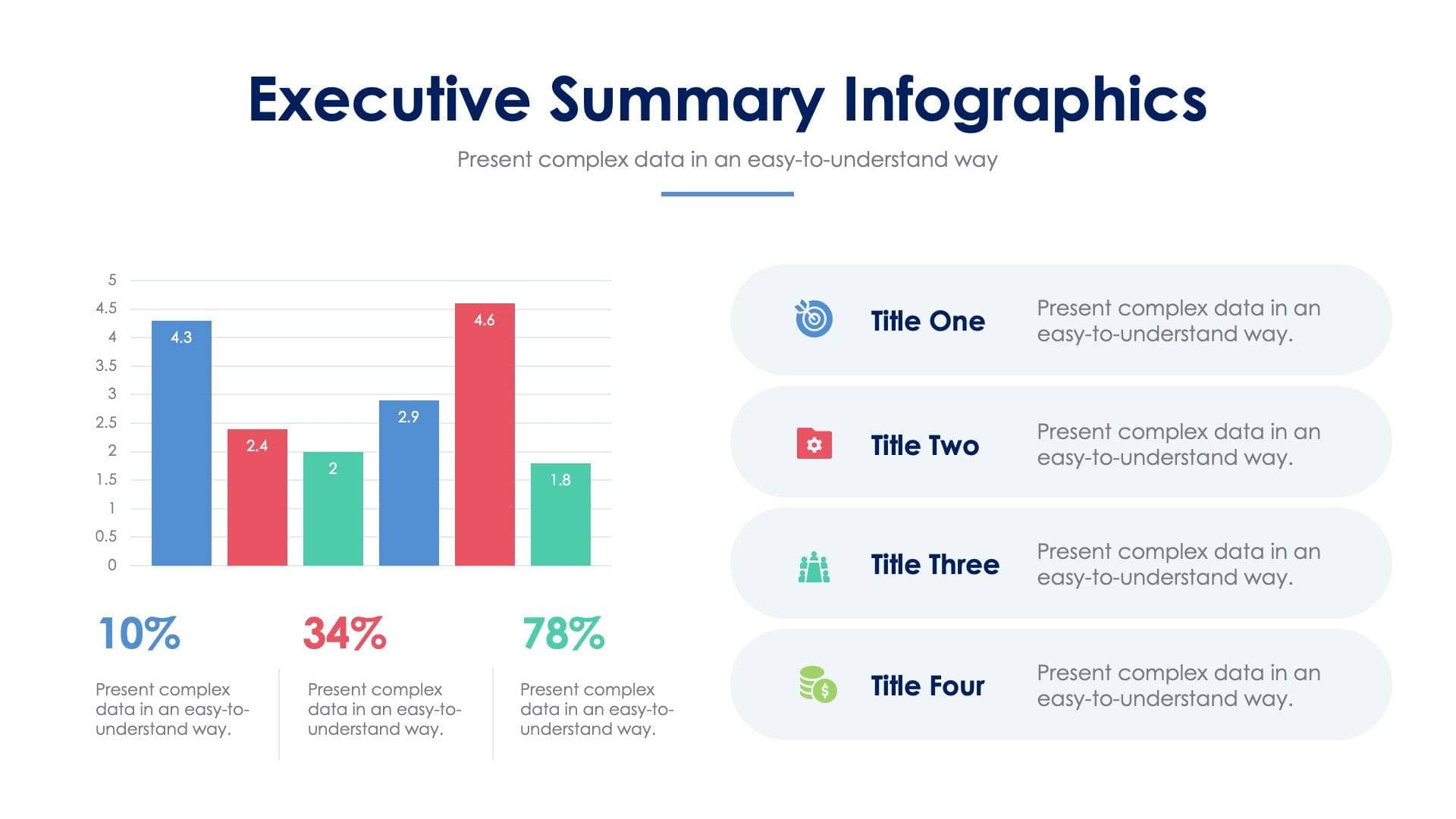 Executive Summary Infographics

Present complex data in an easy-to-understand way

5
4.5
4
3.5
3
2.5
2
1.5
1
0.5
0

4.3
2.4
2
2.9
4.6
1.8

10%

Present complex data in an easy-to-understand way.

34%

Present complex data in an easy-to-understand way.

78%

Present complex data in an easy-to-understand way.

Title One

Present complex data in an easy-to-understand way.

Title Two

Present complex data in an easy-to-understand way.

Title Three

Present complex data in an easy-to-understand way.

Title Four

Present complex data in an easy-to-understand way.